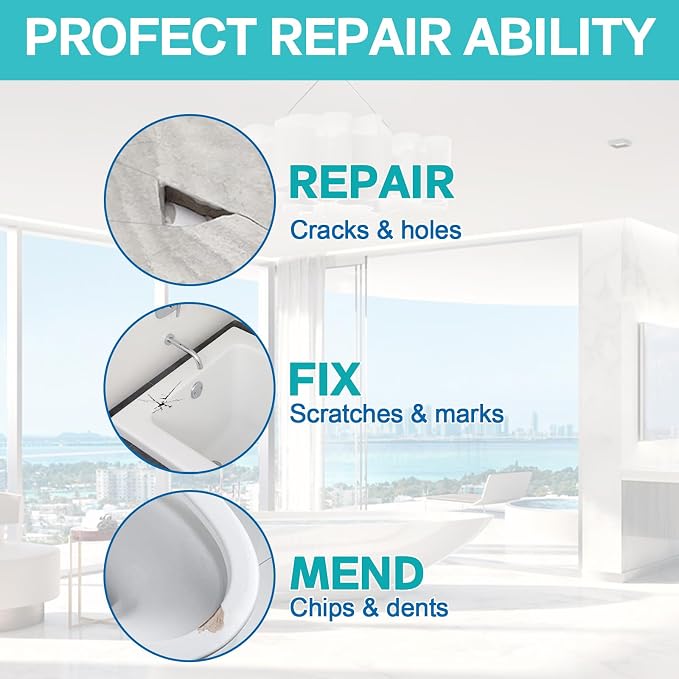 PROFECT REPAIR ABILITY

REPAIR
Cracks & holes

FIX
Scratches & marks

MEND
Chips & dents